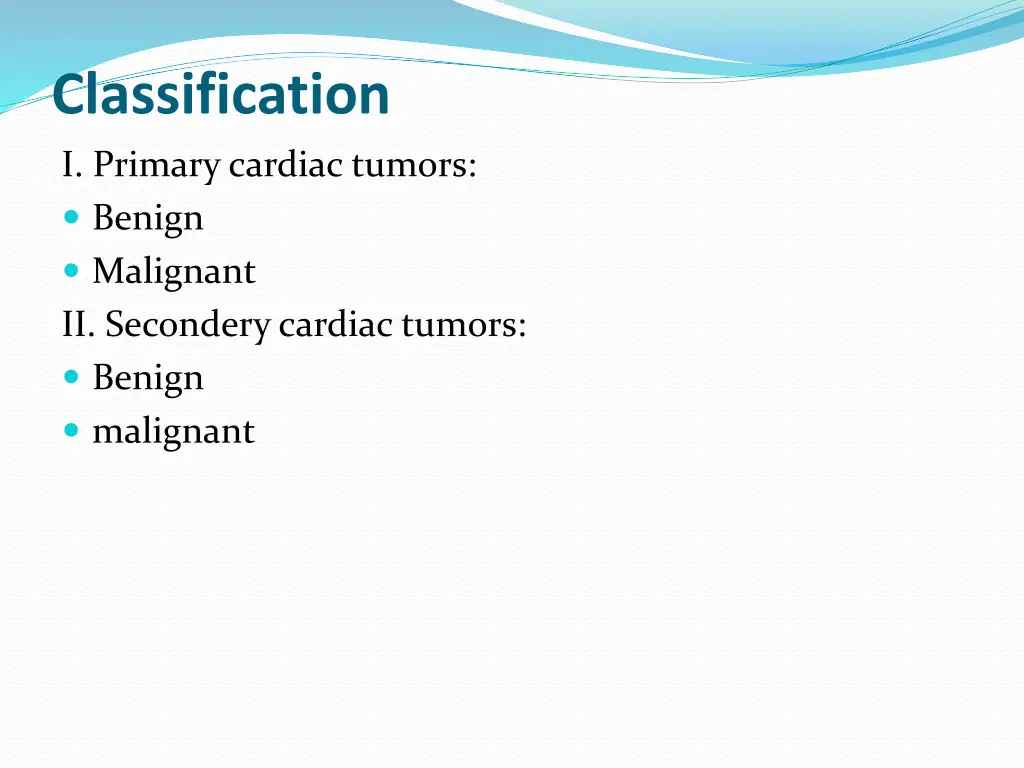 Classification

I. Primary cardiac tumors:

- Benign
- Malignant

II. Secondery cardiac tumors:

- Benign
- malignant